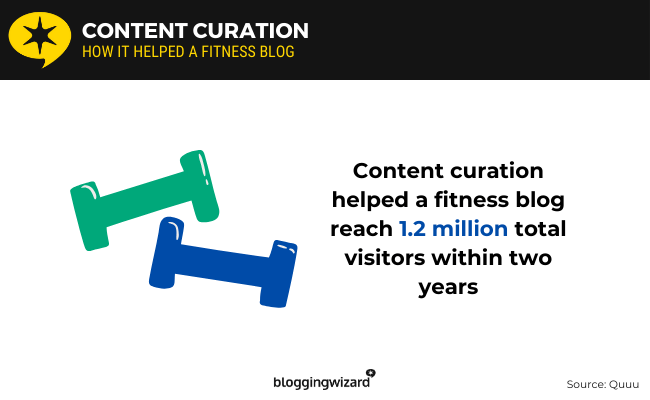 CONTENT CURATION
HOW IT HELPED A FITNESS BLOG

Content curation helped a fitness blog reach 1.2 million total visitors within two years

bloggingwizard

Source: Quuu